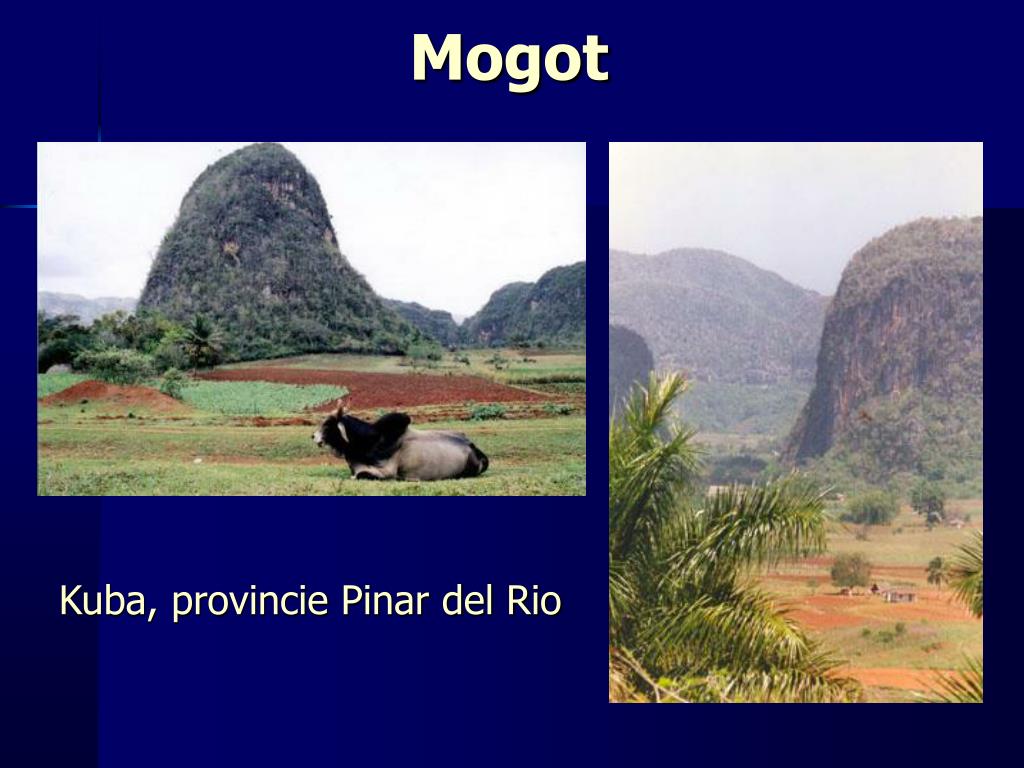 Mogot

Kuba, provincie Pinar del Rio